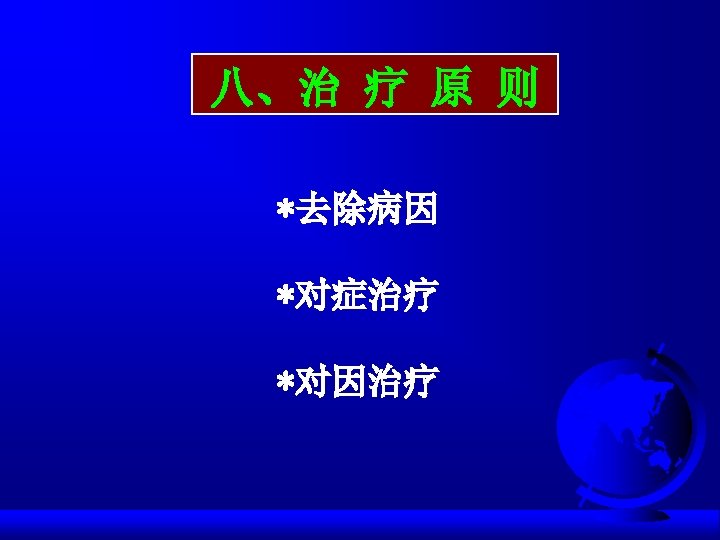 八、治 疗 原 则

*去除病因

*对症治疗

*对因治疗